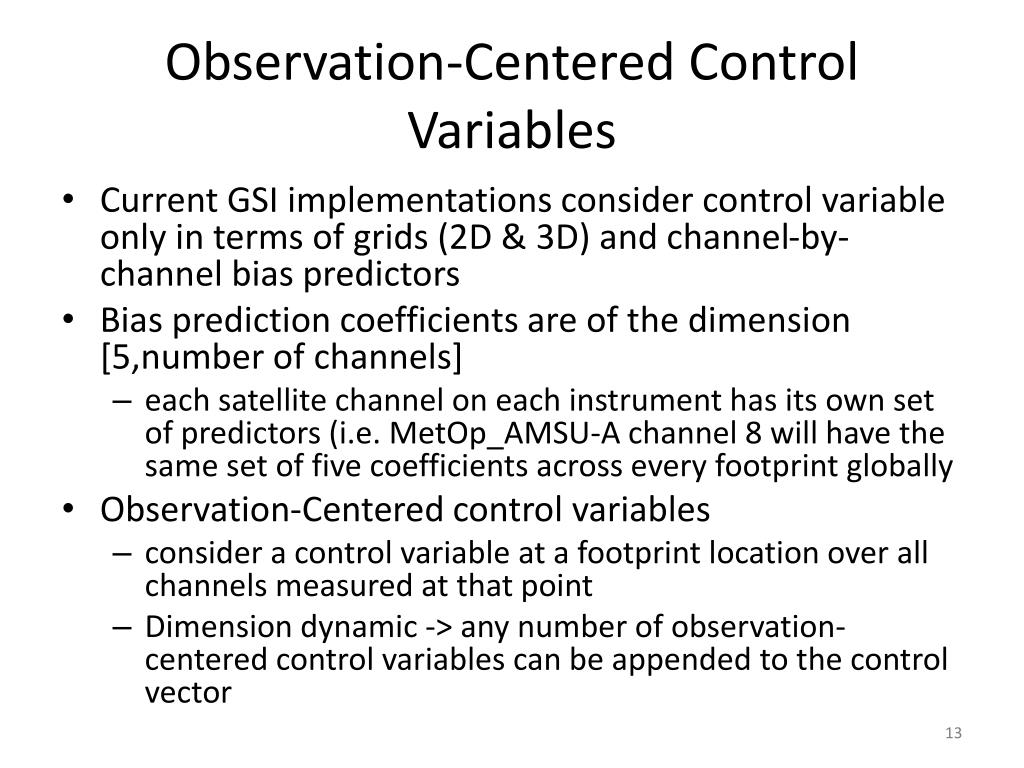 Observation-Centered Control Variables

• Current GSI implementations consider control variable only in terms of grids (2D & 3D) and channel-by-channel bias predictors

• Bias prediction coefficients are of the dimension [5,number of channels]

– each satellite channel on each instrument has its own set of predictors (i.e. MetOp_AMSU-A channel 8 will have the same set of five coefficients across every footprint globally

• Observation-Centered control variables

– consider a control variable at a footprint location over all channels measured at that point

– Dimension dynamic -> any number of observation-centered control variables can be appended to the control vector

13